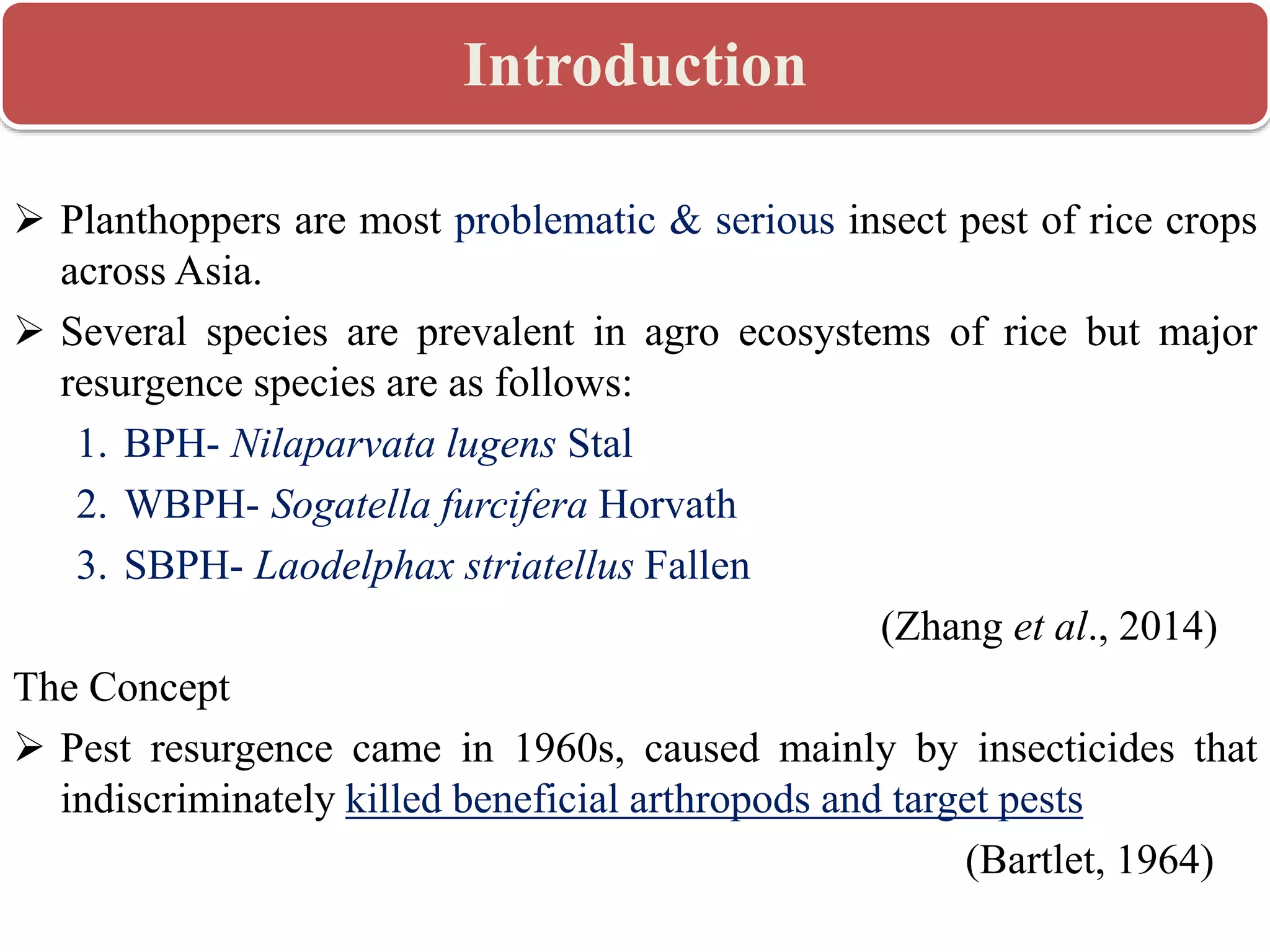 Introduction

➢ Planthoppers are most problematic & serious insect pest of rice crops across Asia.

➢ Several species are prevalent in agro ecosystems of rice but major resurgence species are as follows:

1. BPH- Nilaparvata lugens Stal
2. WBPH- Sogatella furcifera Horvath
3. SBPH- Laodelphax striatellus Fallen

(Zhang et al., 2014)

The Concept

➢ Pest resurgence came in 1960s, caused mainly by insecticides that indiscriminately killed beneficial arthropods and target pests

(Bartlet, 1964)